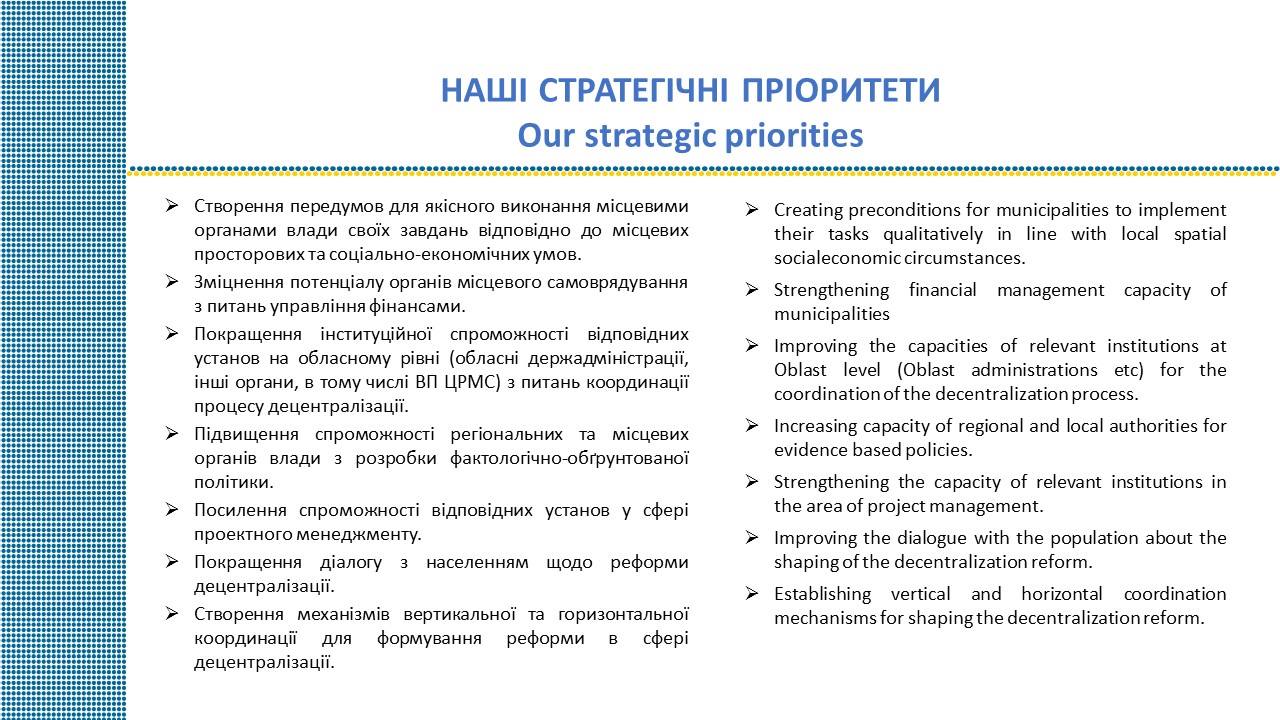 НАШІ СТРАТЕГІЧНІ ПРІОРИТЕТИ
Our strategic priorities

➢ Створення передумов для якісного виконання місцевими органами влади своїх завдань відповідно до місцевих просторових та соціально-економічних умов.
➢ Зміцнення потенціалу органів місцевого самоврядування з питань управління фінансами.
➢ Покращення інституційної спроможності відповідних установ на обласному рівні (обласні держадміністрації, інші органи, в тому числі ВП ЦРМС) з питань координації процесу децентралізації.
➢ Підвищення спроможності регіональних та місцевих органів влади з розробки фактологічно-обґрунтованої політики.
➢ Посилення спроможності відповідних установ у сфері проектного менеджменту.
➢ Покращення діалогу з населенням щодо реформи децентралізації.
➢ Створення механізмів вертикальної та горизонтальної координації для формування реформи в сфері децентралізації.

➢ Creating preconditions for municipalities to implement their tasks qualitatively in line with local spatial socialeconomic circumstances.
➢ Strengthening financial management capacity of municipalities
➢ Improving the capacities of relevant institutions at Oblast level (Oblast administrations etc) for the coordination of the decentralization process.
➢ Increasing capacity of regional and local authorities for evidence based policies.
➢ Strengthening the capacity of relevant institutions in the area of project management.
➢ Improving the dialogue with the population about the shaping of the decentralization reform.
➢ Establishing vertical and horizontal coordination mechanisms for shaping the decentralization reform.